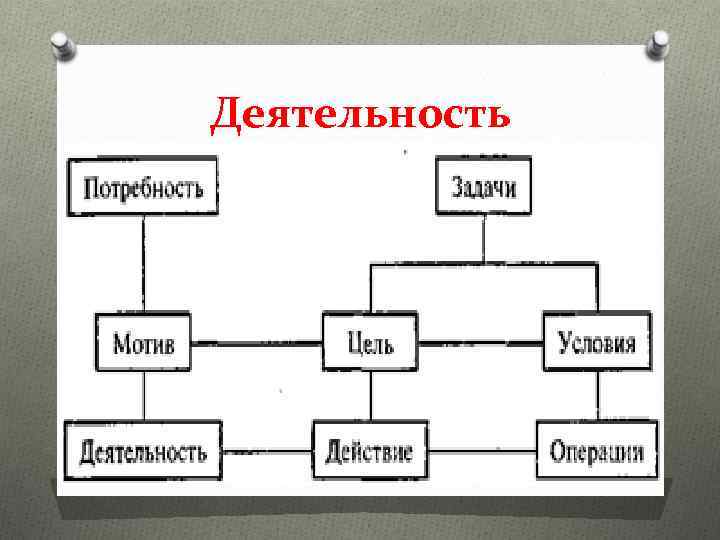 Деятельность

Потребность

Задачи

Мотив

Цель

Условия

Деятельность

Действие

Операции